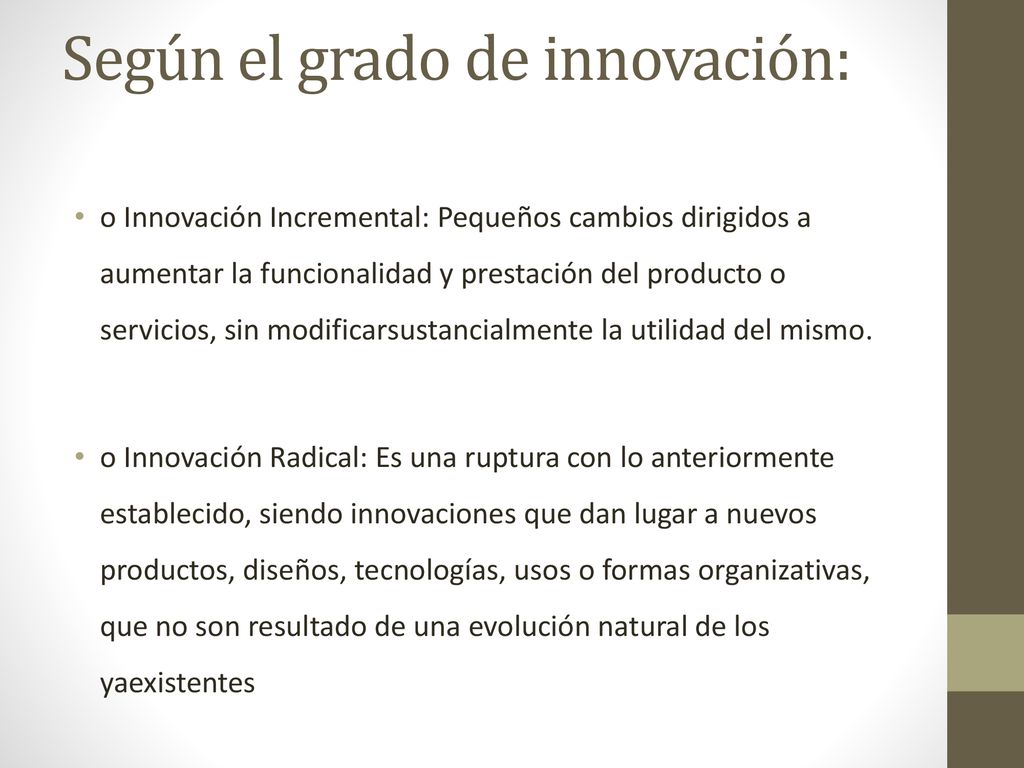 Según el grado de innovación:

• o Innovación Incremental: Pequeños cambios dirigidos a aumentar la funcionalidad y prestación del producto o servicios, sin modificarsustancialmente la utilidad del mismo.

• o Innovación Radical: Es una ruptura con lo anteriormente establecido, siendo innovaciones que dan lugar a nuevos productos, diseños, tecnologías, usos o formas organizativas, que no son resultado de una evolución natural de los yaexistentes